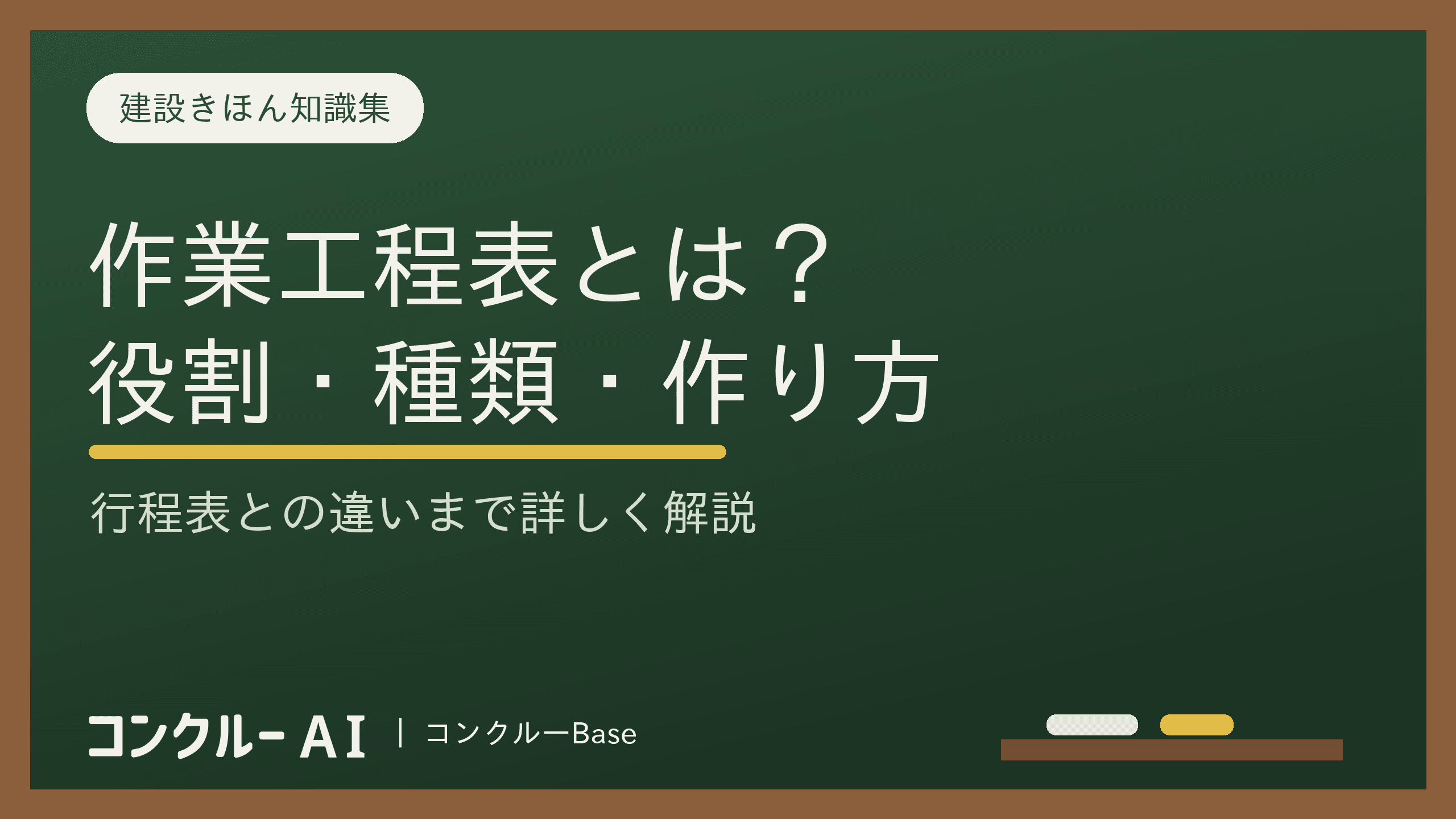 建設きほん知識集

作業工程表とは？
役割・種類・作り方

行程表との違いまで詳しく解説

コンクルー AI | コンクルーBase